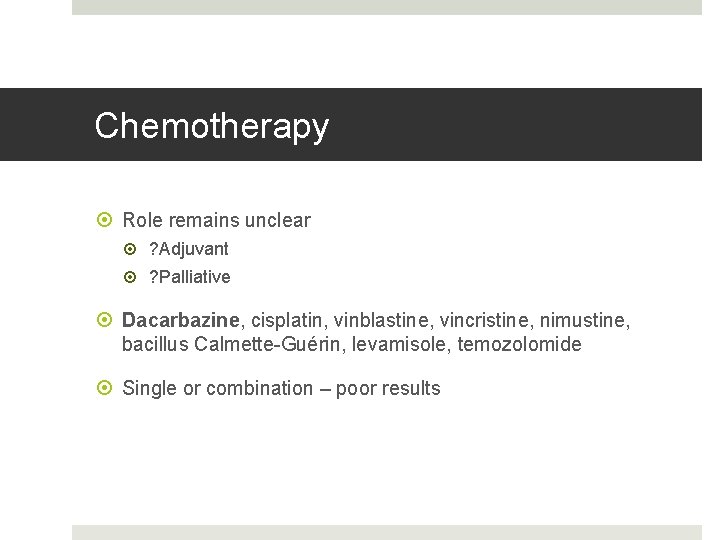 Chemotherapy

Role remains unclear
?Adjuvant
?Palliative

Dacarbazine, cisplatin, vinblastine, vincristine, nimustine, bacillus Calmette-Guérin, levamisole, temozolomide

Single or combination – poor results